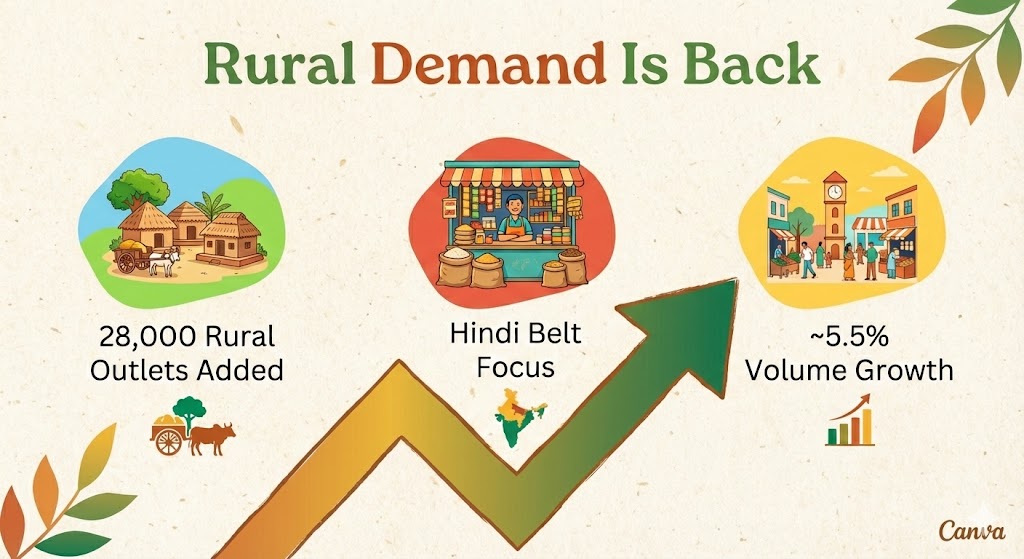 Rural Demand Is Back

28,000 Rural Outlets Added

Hindi Belt Focus

~5.5% Volume Growth

Canva